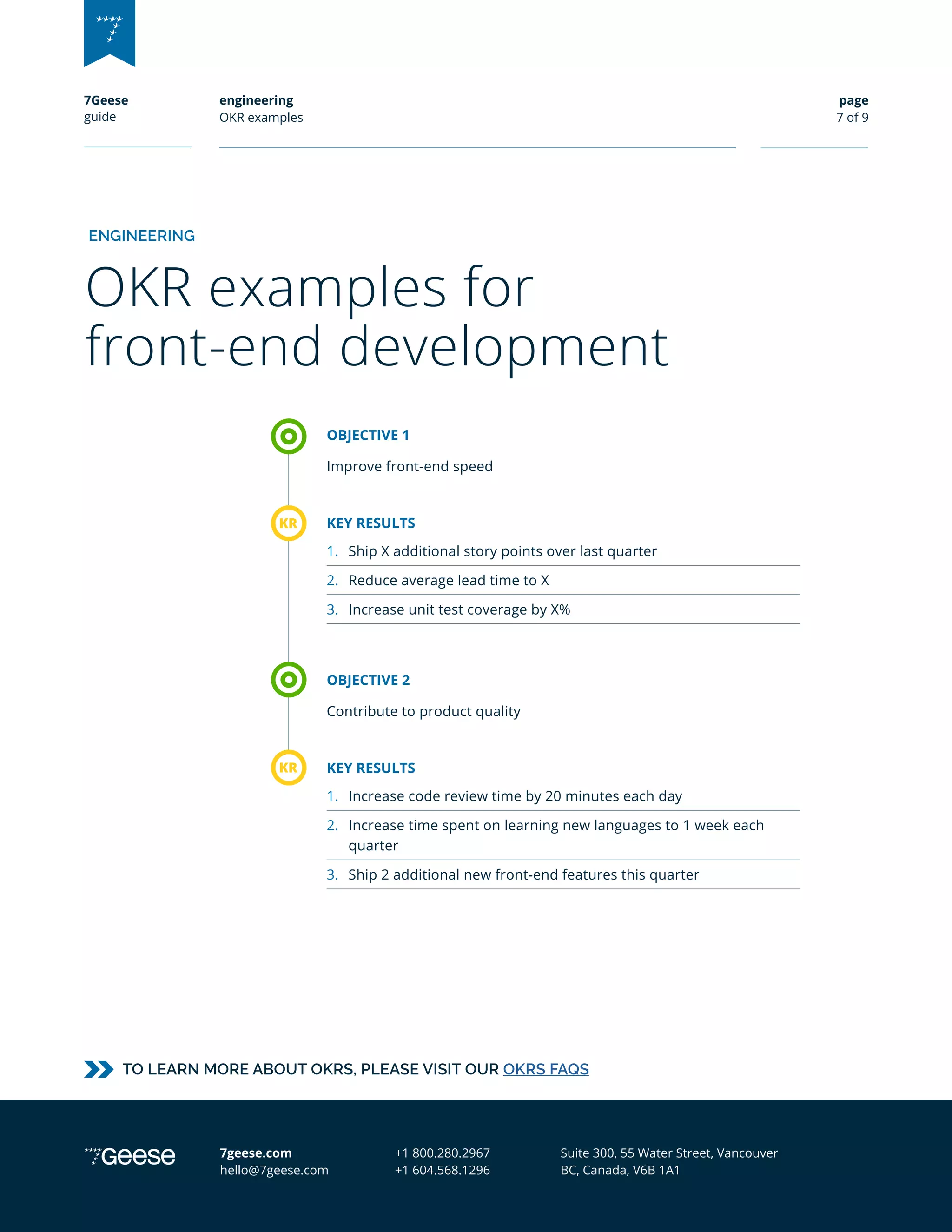 7Geese
guide

engineering
OKR examples

page
7 of 9

ENGINEERING

OKR examples for front-end development

OBJECTIVE 1

Improve front-end speed

KR

KEY RESULTS

1. Ship X additional story points over last quarter
2. Reduce average lead time to X
3. Increase unit test coverage by X%

OBJECTIVE 2

Contribute to product quality

KR

KEY RESULTS

1. Increase code review time by 20 minutes each day
2. Increase time spent on learning new languages to 1 week each quarter
3. Ship 2 additional new front-end features this quarter

TO LEARN MORE ABOUT OKRS, PLEASE VISIT OUR OKRS FAQS

7Geese

7geese.com
hello@7geese.com

+1 800.280.2967
+1 604.568.1296

Suite 300, 55 Water Street, Vancouver
BC, Canada, V6B 1A1